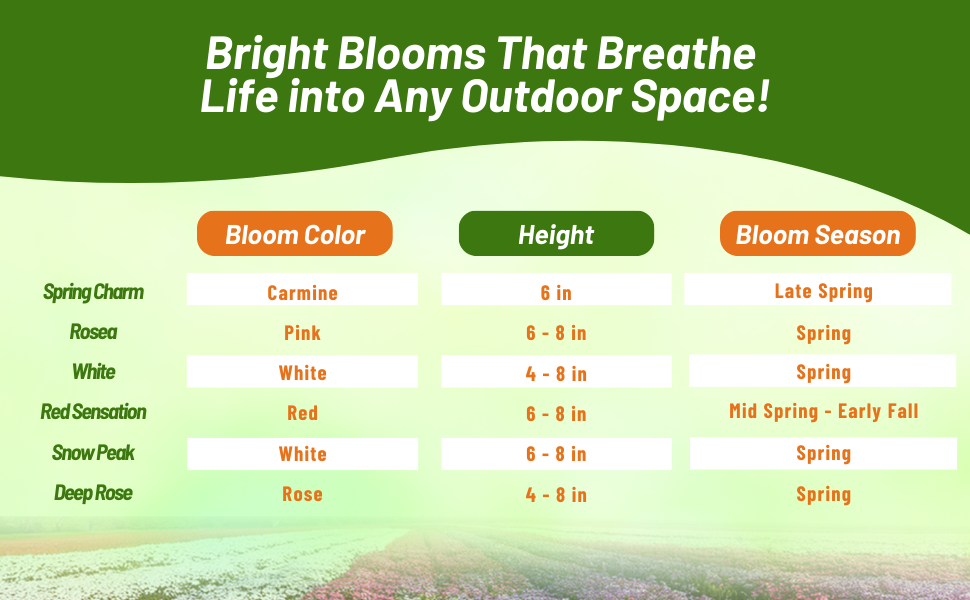 Bright Blooms That Breathe Life into Any Outdoor Space!

| | Bloom Color | Height | Bloom Season |
|---|---|---|---|
| Spring Charm | Carmine | 6 in | Late Spring |
| Rosea | Pink | 6 - 8 in | Spring |
| White | White | 4 - 8 in | Spring |
| Red Sensation | Red | 6 - 8 in | Mid Spring - Early Fall |
| Snow Peak | White | 6 - 8 in | Spring |
| Deep Rose | Rose | 4 - 8 in | Spring |